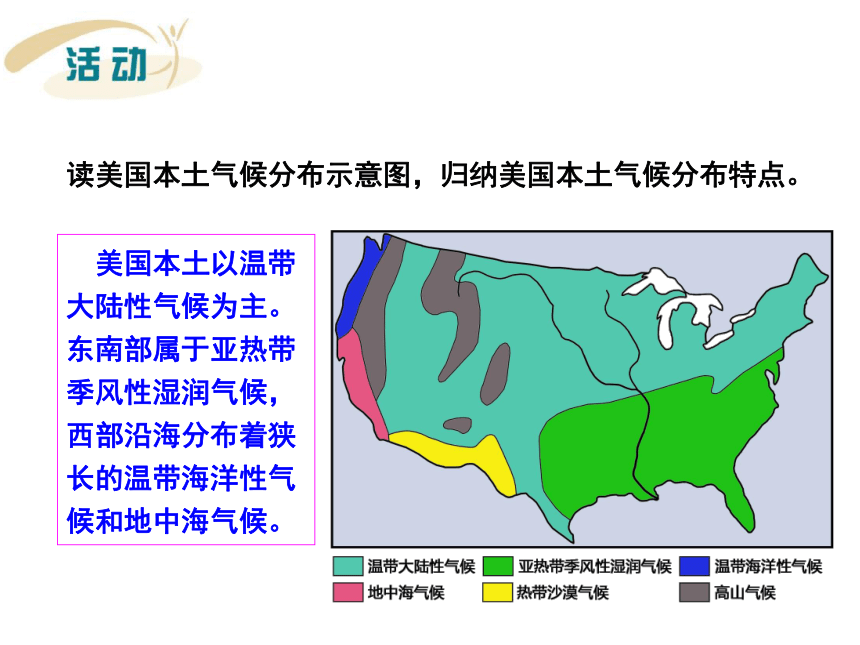 活动

读美国本土气候分布示意图，归纳美国本土气候分布特点。

美国本土以温带大陆性气候为主。东南部属于亚热带季风性湿润气候，西部沿海分布着狭长的温带海洋性气候和地中海气候。

温带大陆性气候
亚热带季风性湿润气候
温带海洋性气候
地中海气候
热带沙漠气候
高山气候